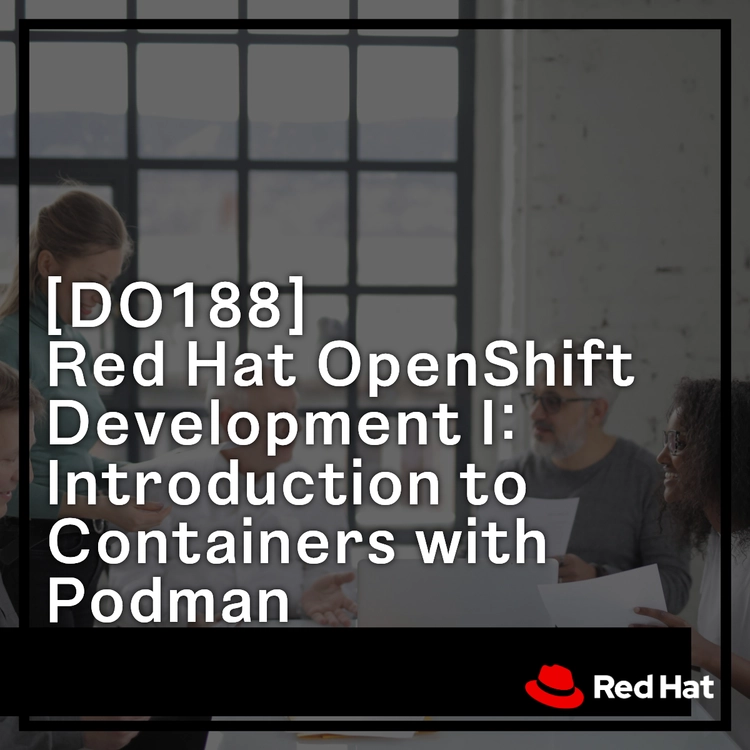 [DO188]
Red Hat OpenShift Development I: Introduction to Containers with Podman

Red Hat